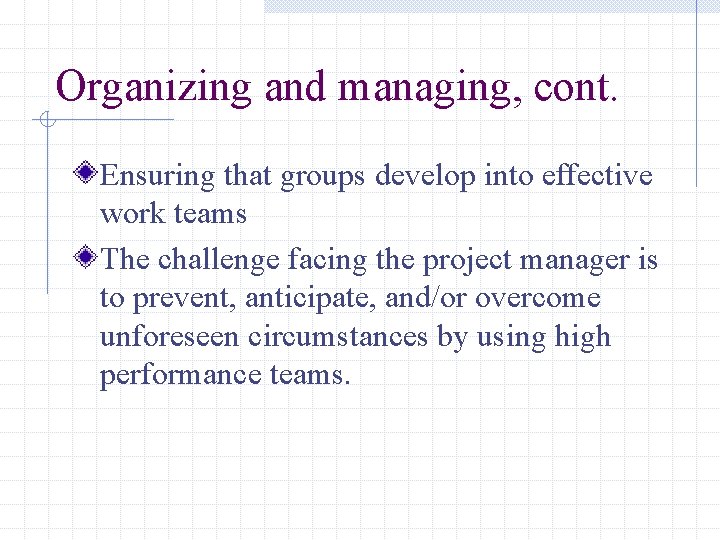 Organizing and managing, cont.

Ensuring that groups develop into effective work teams

The challenge facing the project manager is to prevent, anticipate, and/or overcome unforeseen circumstances by using high performance teams.